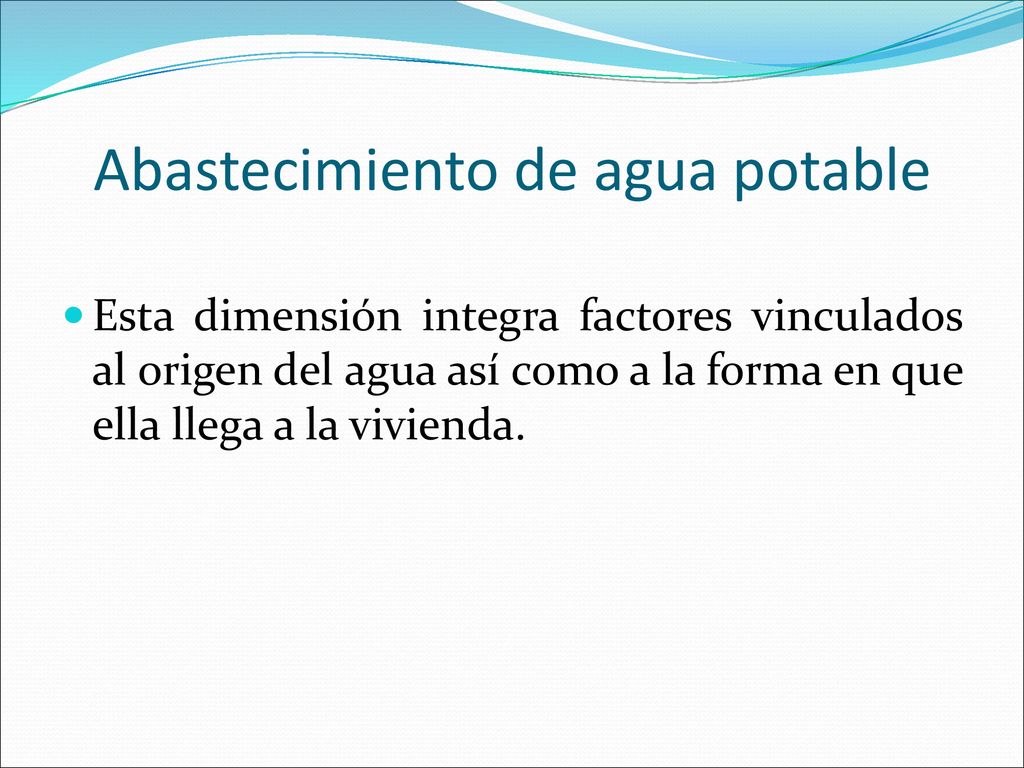 Abastecimiento de agua potable

Esta dimensión integra factores vinculados al origen del agua así como a la forma en que ella llega a la vivienda.